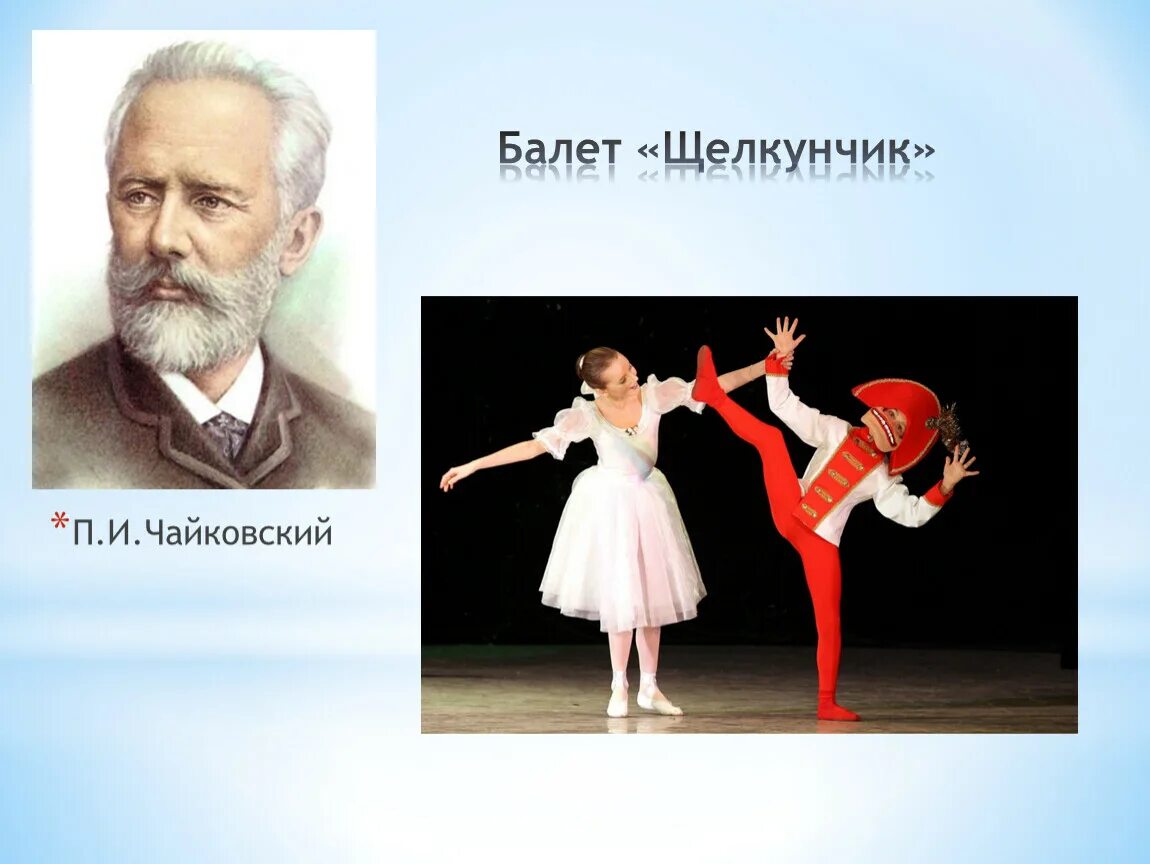 Балет «Щелкунчик»

*П.И.Чайковский